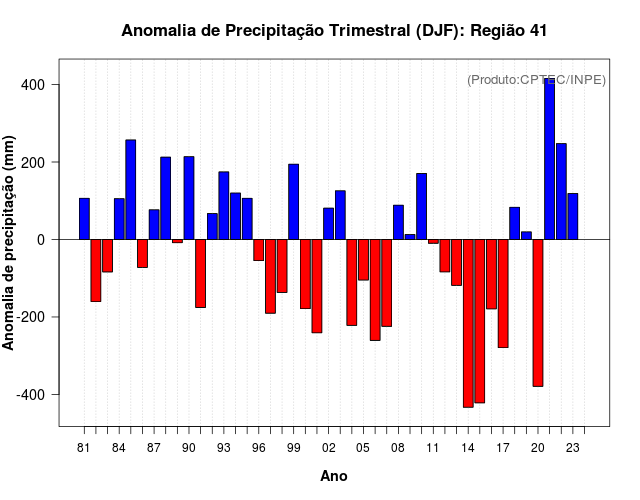 Anomalia de Precipitação Trimestral (DJF): Região 41

(Produto:CPTEC/INPE)

Anomalia de precipitação (mm)

400
200
0
-200
-400

81 84 87 90 93 96 99 02 05 08 11 14 17 20 23

Ano